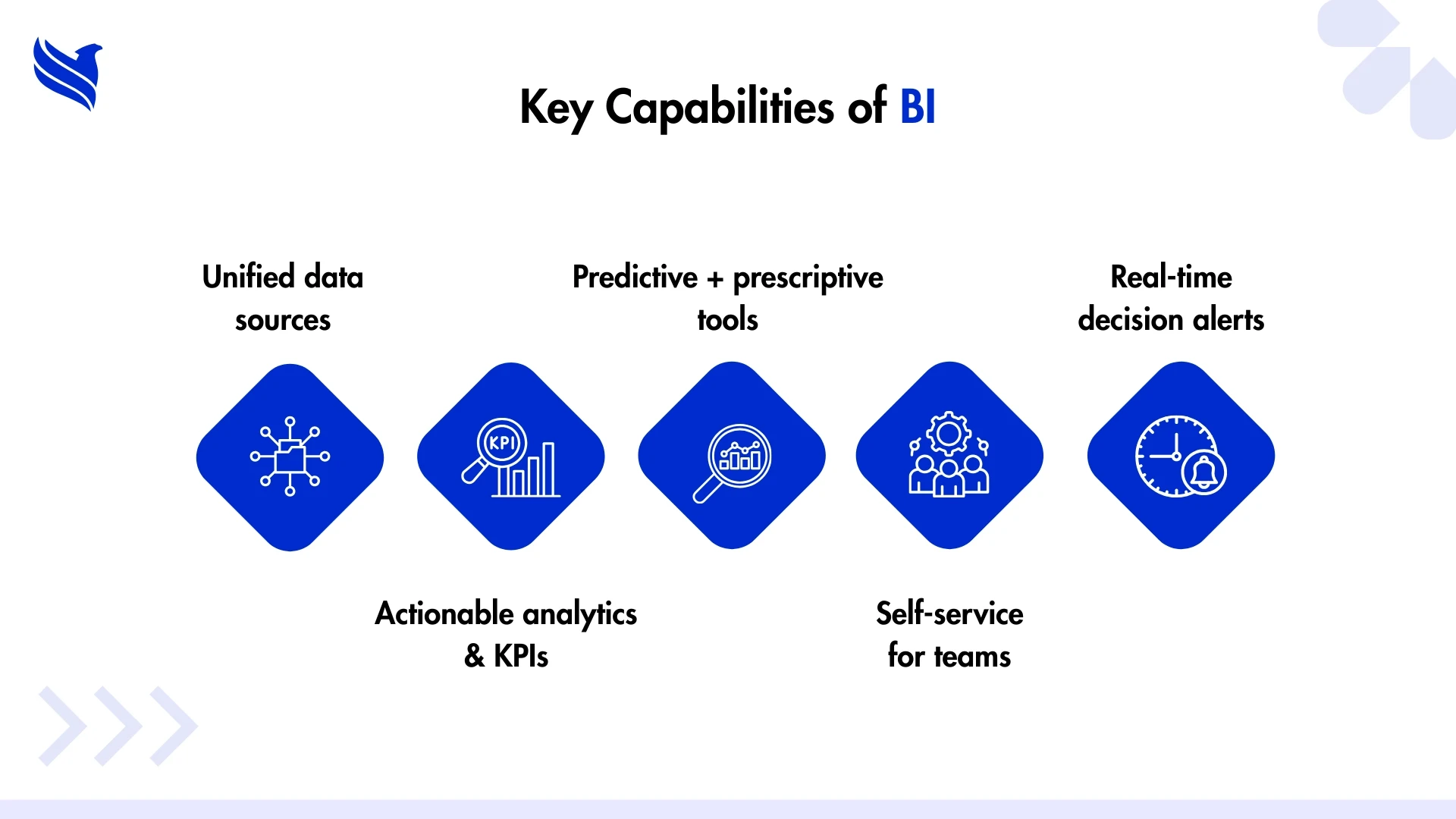 Key Capabilities of BI

Unified data sources

Predictive + prescriptive tools

Real-time decision alerts

KPI

Actionable analytics & KPIs

Self-service for teams